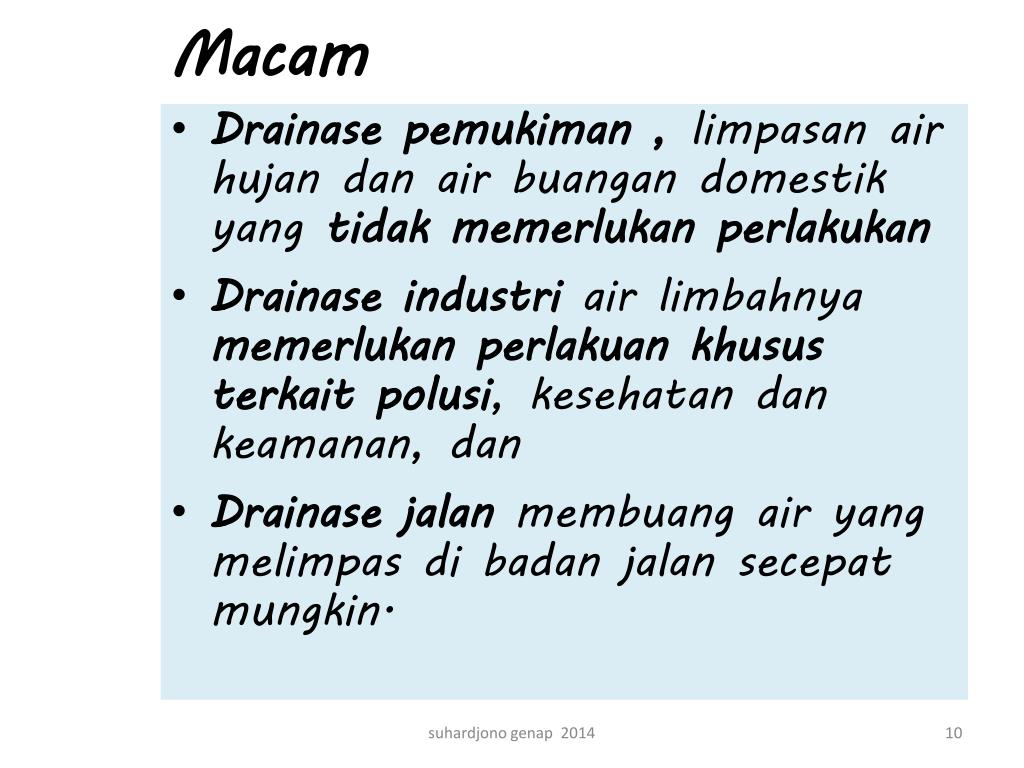 Macam

• Drainase pemukiman , limpasan air hujan dan air buangan domestik yang tidak memerlukan perlakukan
• Drainase industri air limbahnya memerlukan perlakuan khusus terkait polusi, kesehatan dan keamanan, dan
• Drainase jalan membuang air yang melimpas di badan jalan secepat mungkin.

suhardjono genap 2014

10